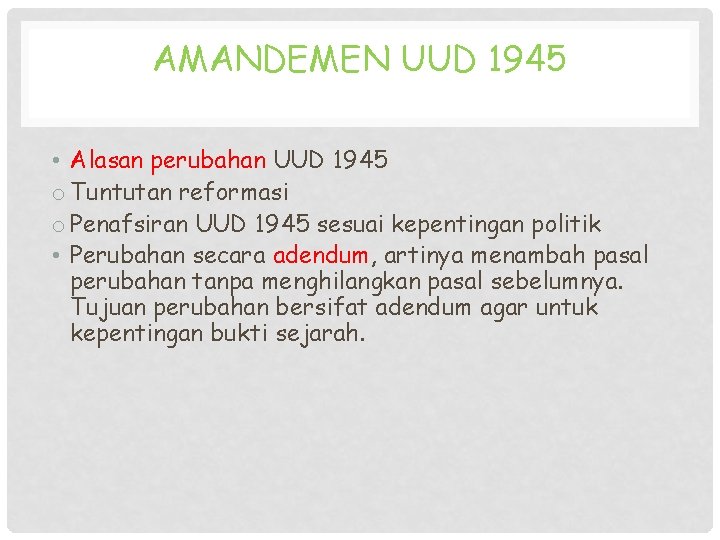 AMANDEMEN UUD 1945

• Alasan perubahan UUD 1945
o Tuntutan reformasi
o Penafsiran UUD 1945 sesuai kepentingan politik
• Perubahan secara adendum, artinya menambah pasal perubahan tanpa menghilangkan pasal sebelumnya. Tujuan perubahan bersifat adendum agar untuk kepentingan bukti sejarah.